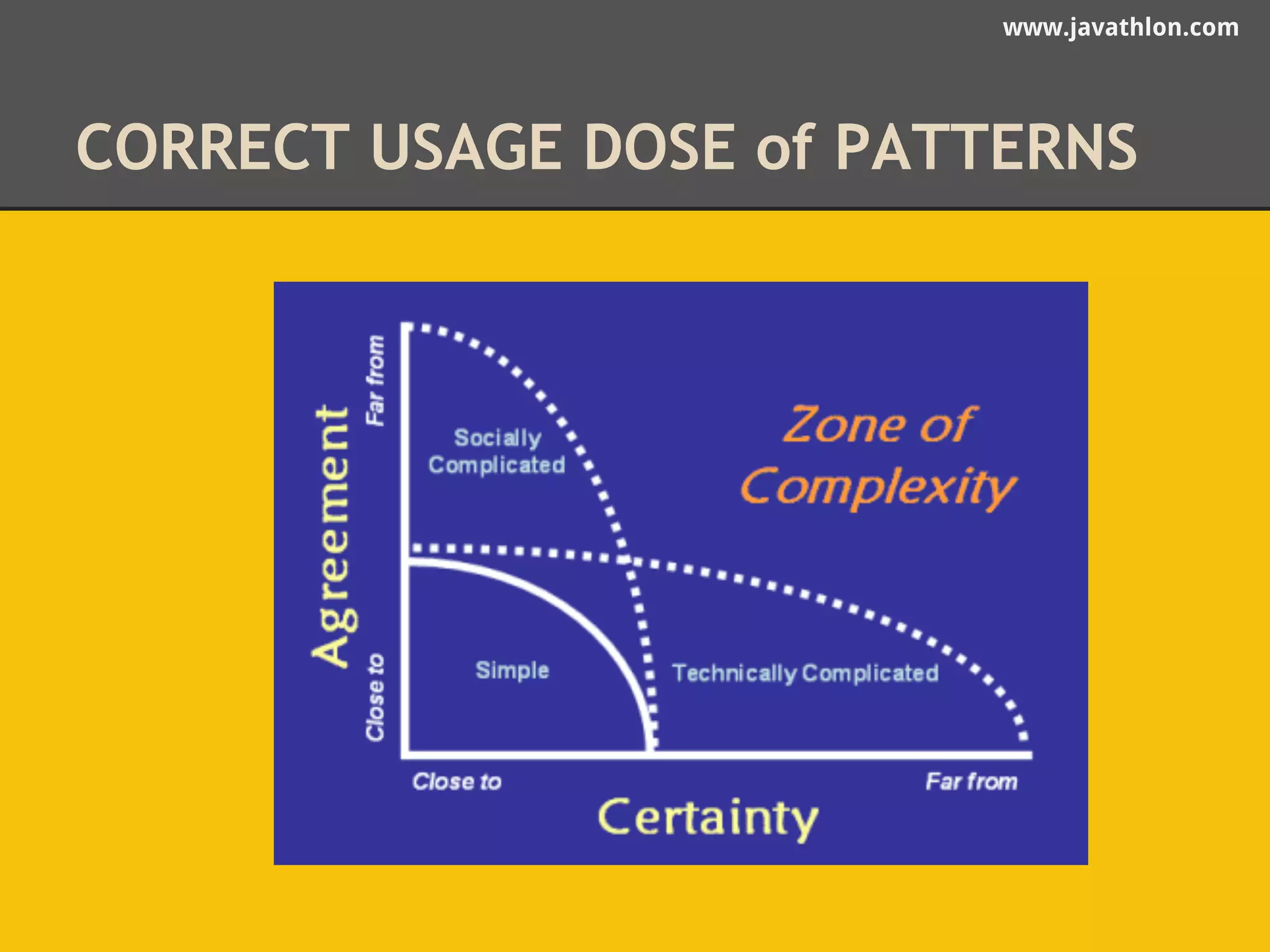 www.javathlon.com

CORRECT USAGE DOSE of PATTERNS

Agreement

Far from

Close to

Socially Complicated

Zone of Complexity

Simple

Technically Complicated

Close to

Far from

Certainty